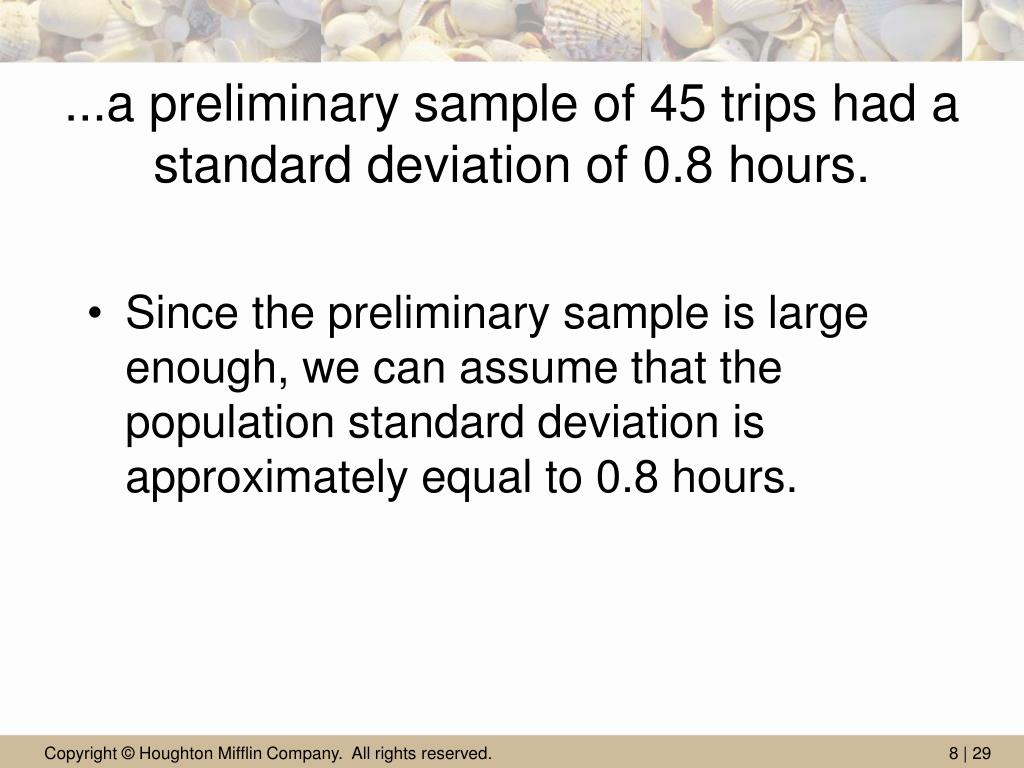 ...a preliminary sample of 45 trips had a standard deviation of 0.8 hours.

• Since the preliminary sample is large enough, we can assume that the population standard deviation is approximately equal to 0.8 hours.

Copyright © Houghton Mifflin Company. All rights reserved.

8 | 29